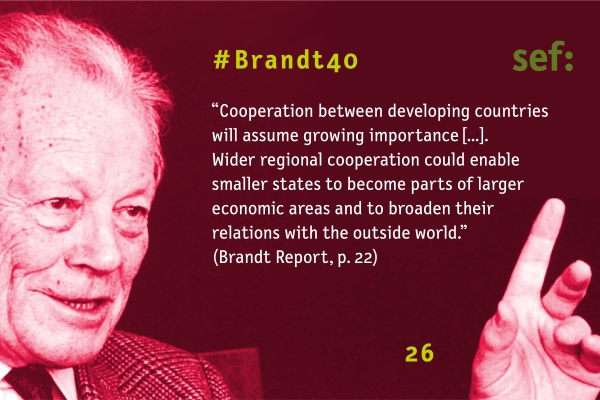 #Brandt40

sef:

“Cooperation between developing countries will assume growing importance [...]. Wider regional cooperation could enable smaller states to become parts of larger economic areas and to broaden their relations with the outside world.” (Brandt Report, p. 22)

26